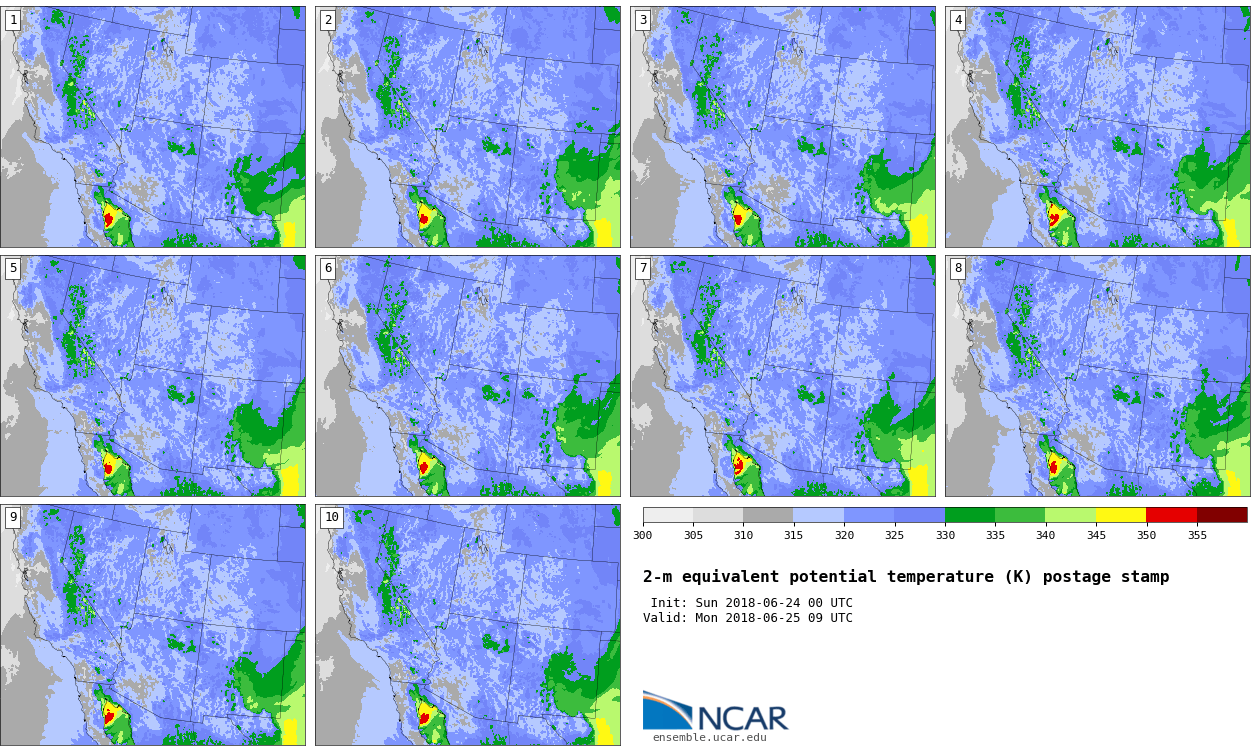 1

2

3

4

5

6

7

8

9

10

300 305 310 315 320 325 330 335 340 345 350 355

2-m equivalent potential temperature (K) postage stamp

Init: Sun 2018-06-24 00 UTC
Valid: Mon 2018-06-25 09 UTC

NCAR
ensemble.ucar.edu